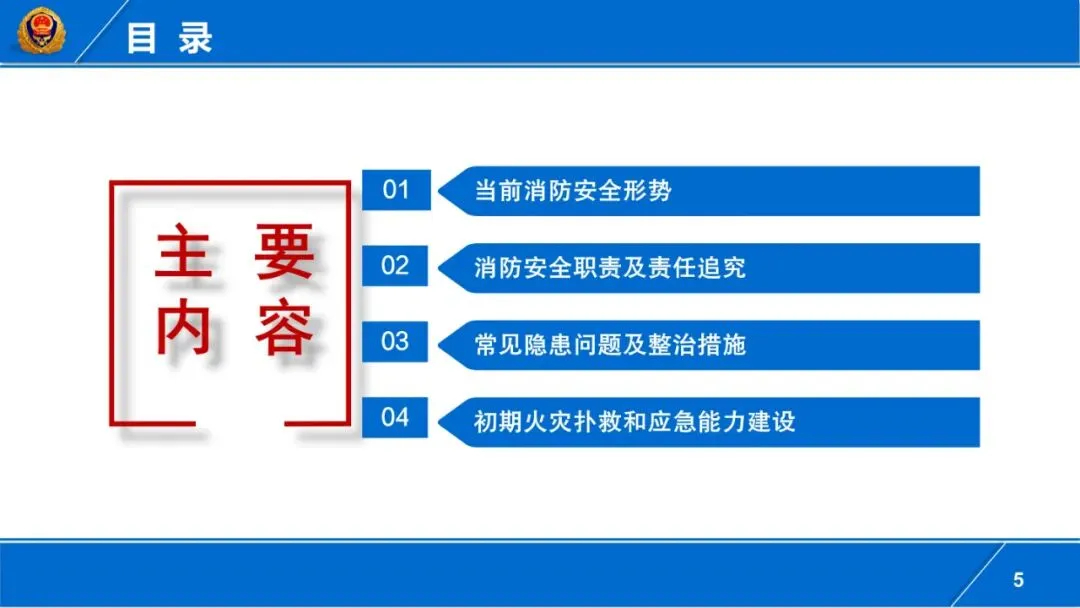 目 录

主 要
内 容

01 当前消防安全形势

02 消防安全职责及责任追究

03 常见隐患问题及整治措施

04 初期火灾扑救和应急能力建设

5